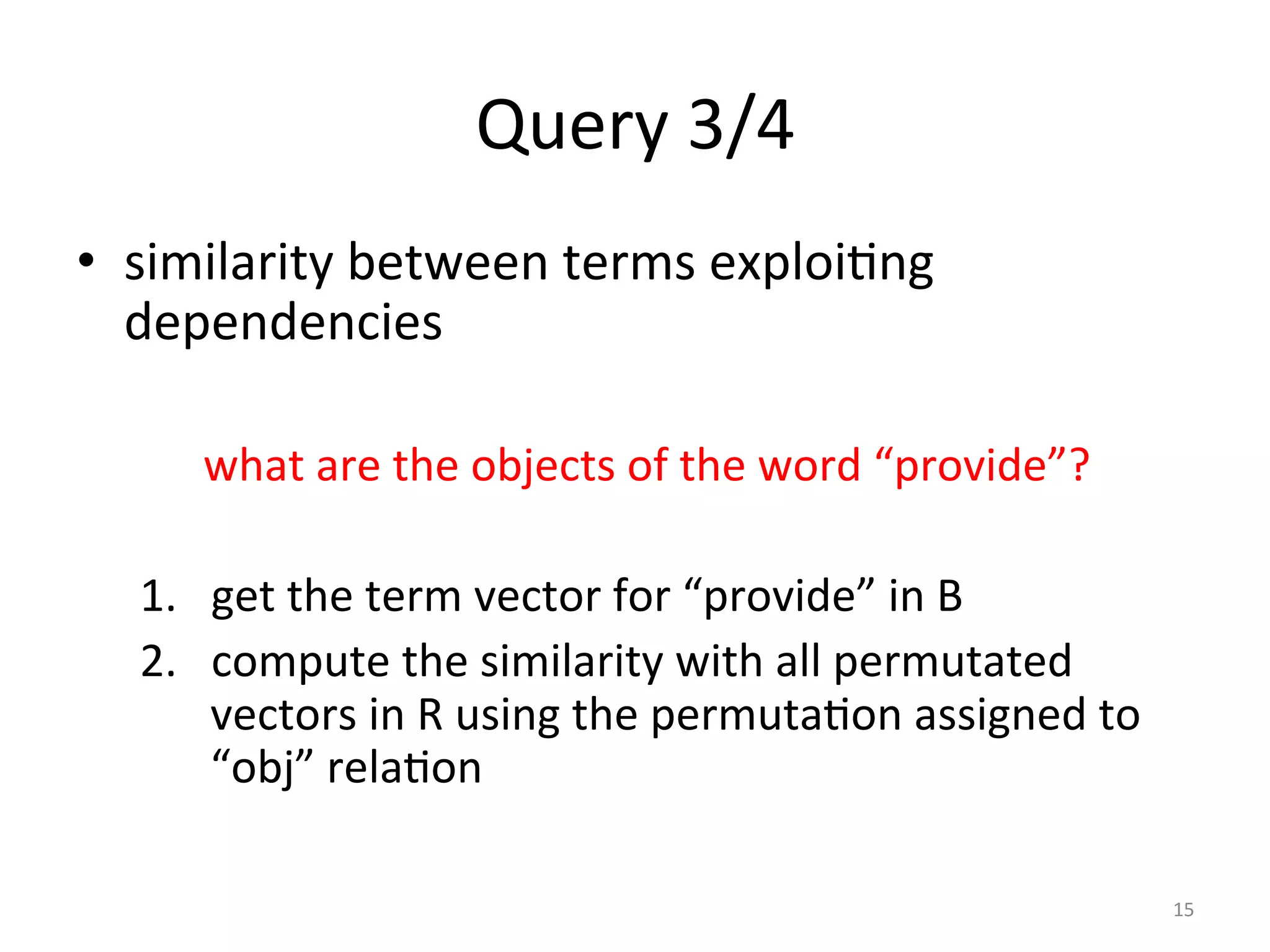 Query 3/4

• similarity between terms exploiting dependencies

what are the objects of the word “provide”?

1. get the term vector for “provide” in B
2. compute the similarity with all permutated vectors in R using the permutation assigned to “obj” relation

15